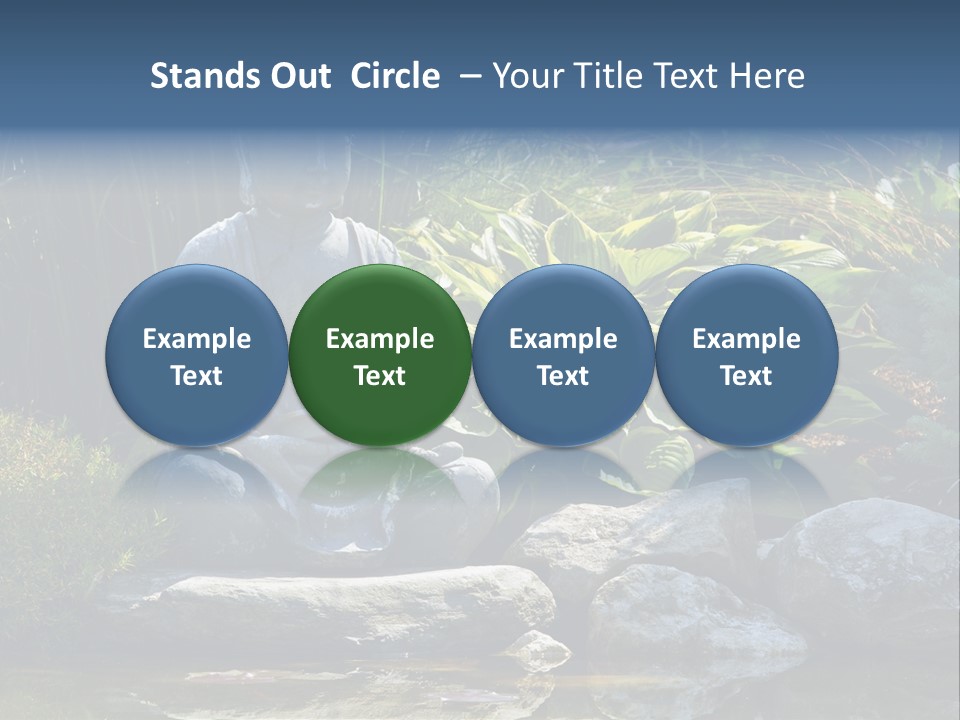 Stands Out Circle – Your Title Text Here

Example Text

Example Text

Example Text

Example Text